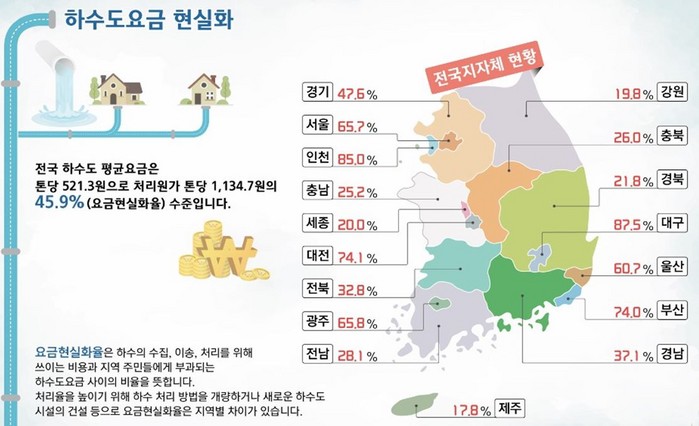 하수도요금 현실화

전국 하수도 평균요금은 톤당 521.3원으로 처리원가 톤당 1,134.7원의 45.9% (요금현실화율) 수준입니다.

요금현실화율은 하수의 수집, 이송, 처리를 위해 쓰이는 비용과 지역 주민들에게 부과되는 하수도요금 사이의 비율을 뜻합니다.
처리율을 높이기 위해 하수 처리 방법을 개량하거나 새로운 하수도 시설의 건설 등으로 요금현실화율은 지역별 차이가 있습니다.

전국지자체 현황

경기 47.6%
서울 65.7%
인천 85.0%
충남 25.2%
세종 20.0%
대전 74.1%
전북 32.8%
광주 65.8%
전남 28.1%

19.8% 강원
26.0% 충북
21.8% 경북
87.5% 대구
60.7% 울산
74.0% 부산
37.1% 경남
17.8% 제주